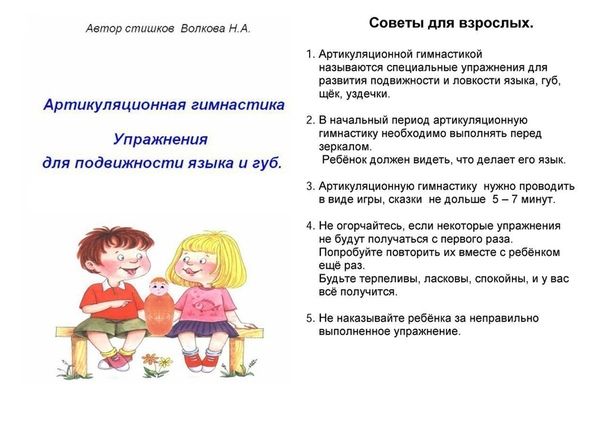 Автор стишков Волкова Н.А.

Артикуляционная гимнастика

Упражнения

для подвижности языка и губ.

Советы для взрослых.

1. Артикуляционной гимнастикой называются специальные упражнения для развития подвижности и ловкости языка, губ, щёк, уздечки.

2. В начальный период артикуляционную гимнастику необходимо выполнять перед зеркалом.
Ребёнок должен видеть, что делает его язык.

3. Артикуляционную гимнастику нужно проводить в виде игры, сказки не дольше 5 – 7 минут.

4. Не огорчайтесь, если некоторые упражнения не будут получаться с первого раза.
Попробуйте повторить их вместе с ребёнком ещё раз.
Будьте терпеливы, ласковы, спокойны, и у вас всё получится.

5. Не наказывайте ребёнка за неправильно выполненное упражнение.